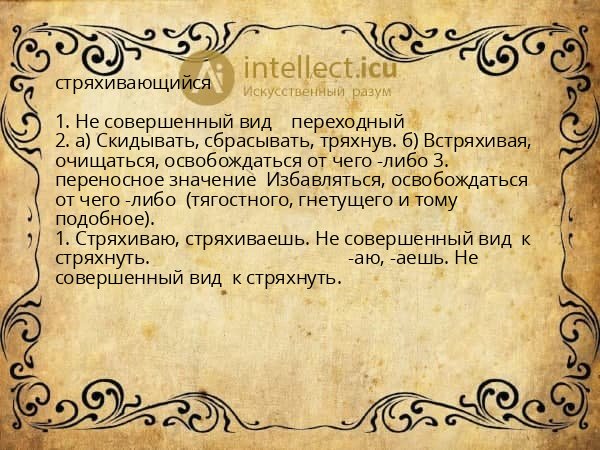 intellect.icu
Искусственный разум

стряхивающийся

1. Не совершенный вид переходный
2. а) Скидывать, сбрасывать, тряхнув. б) Встряхивая, очищаться, освобождаться от чего -либо 3. переносное значение Избавляться, освобождаться от чего -либо (тягостного, гнетущего и тому подобное).
1. Стряхиваю, стряхиваешь. Не совершенный вид к стряхнуть. -аю, -аешь. Не совершенный вид к стряхнуть.